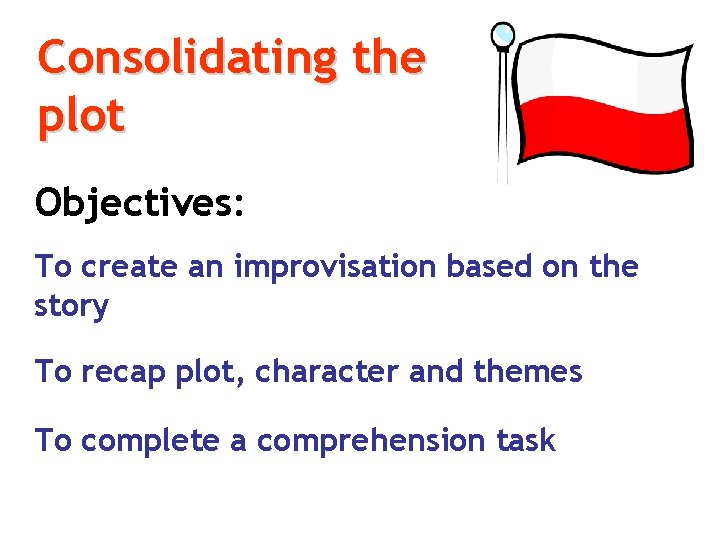 Consolidating the plot

Objectives:

To create an improvisation based on the story

To recap plot, character and themes

To complete a comprehension task